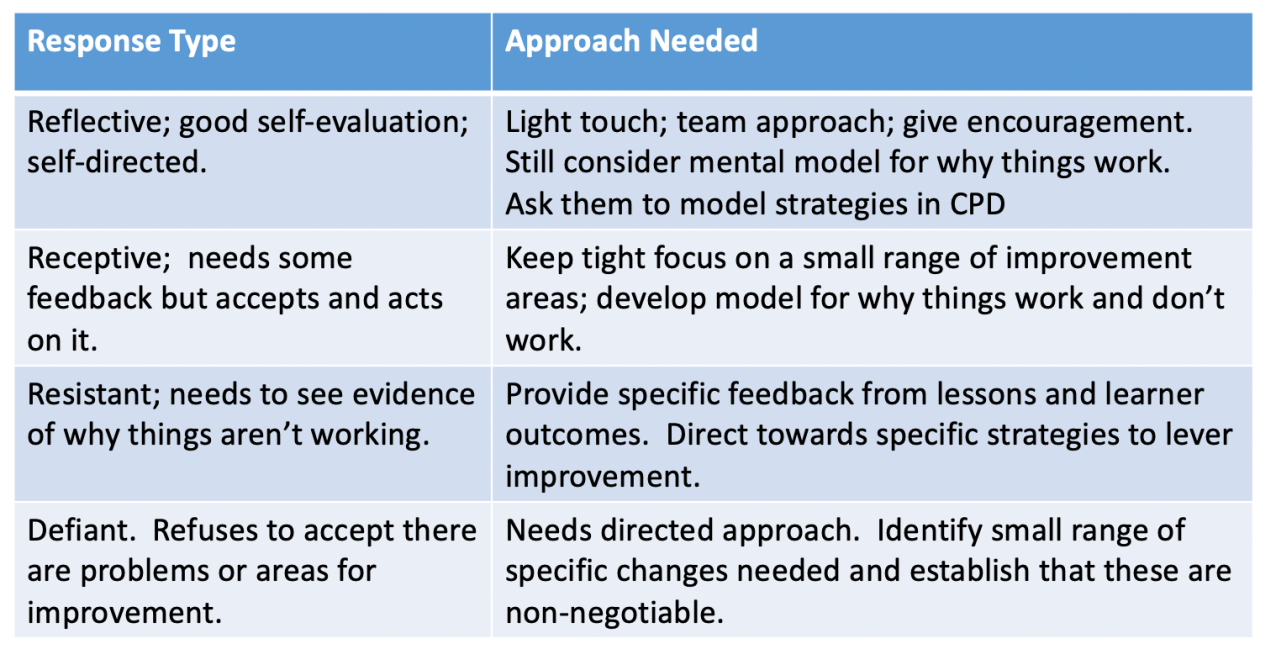 | Response Type | Approach Needed |
|---|---|
| Reflective; good self-evaluation; self-directed. | Light touch; team approach; give encouragement. Still consider mental model for why things work. Ask them to model strategies in CPD |
| Receptive;  needs some feedback but accepts and acts on it. | Keep tight focus on a small range of improvement areas; develop model for why things work and don't work. |
| Resistant; needs to see evidence of why things aren't working. | Provide specific feedback from lessons and learner outcomes.  Direct towards specific strategies to lever improvement. |
| Defiant.  Refuses to accept there are problems or areas for improvement. | Needs directed approach.  Identify small range of specific changes needed and establish that these are non-negotiable. |